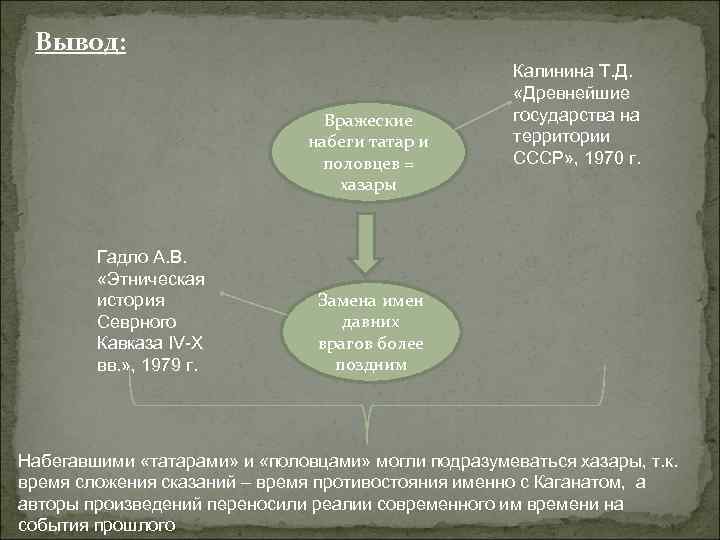 Вывод:

Калинина Т.Д. «Древнейшие государства на территории СССР», 1970 г.

Вражеские набеги татар и половцев = хазары

Гадло А.В. «Этническая история Севрного Кавказа IV-X вв.», 1979 г.

Замена имен давних врагов более поздним

Набегавшими «татарами» и «половцами» могли подразумеваться хазары, т.к. время сложения сказаний – время противостояния именно с Каганатом, а авторы произведений переносили реалии современного им времени на события прошлого